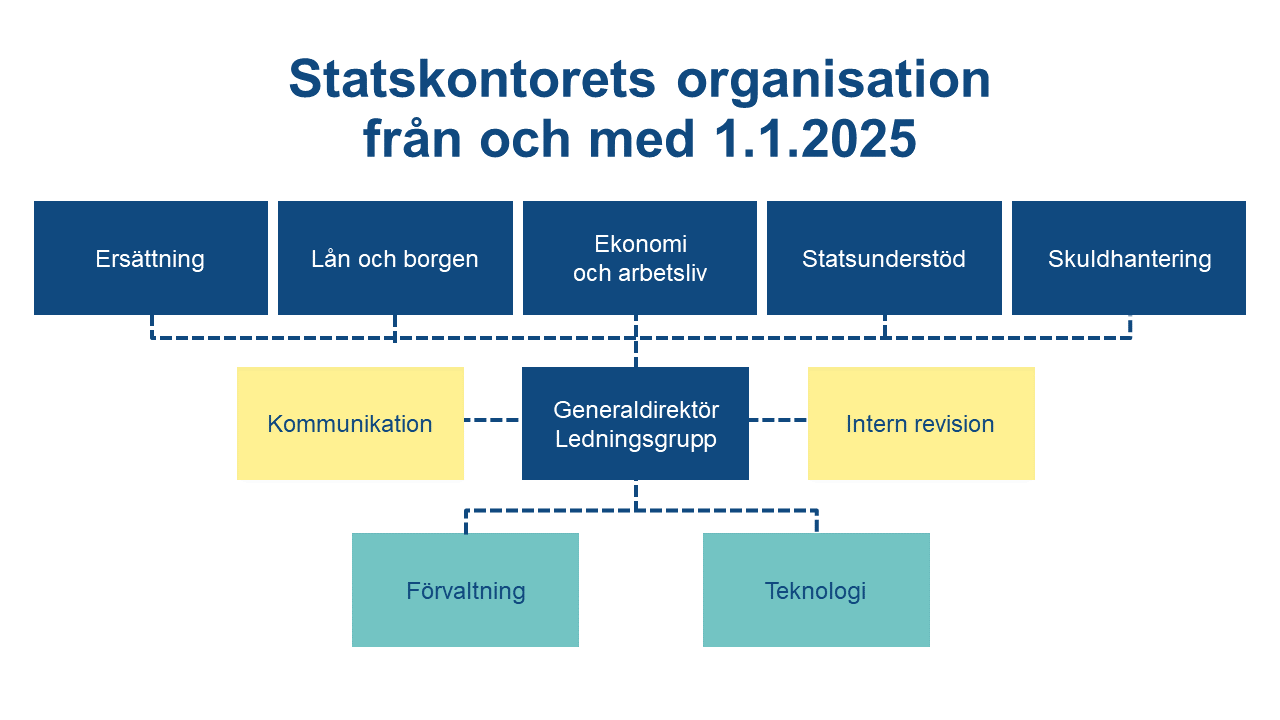 Statskontorets organisation från och med 1.1.2025

Ersättning

Lån och borgen

Ekonomi och arbetsliv

Statsunderstöd

Skuldhantering

Kommunikation

Generaldirektör Ledningsgrupp

Intern revision

Förvaltning

Teknologi